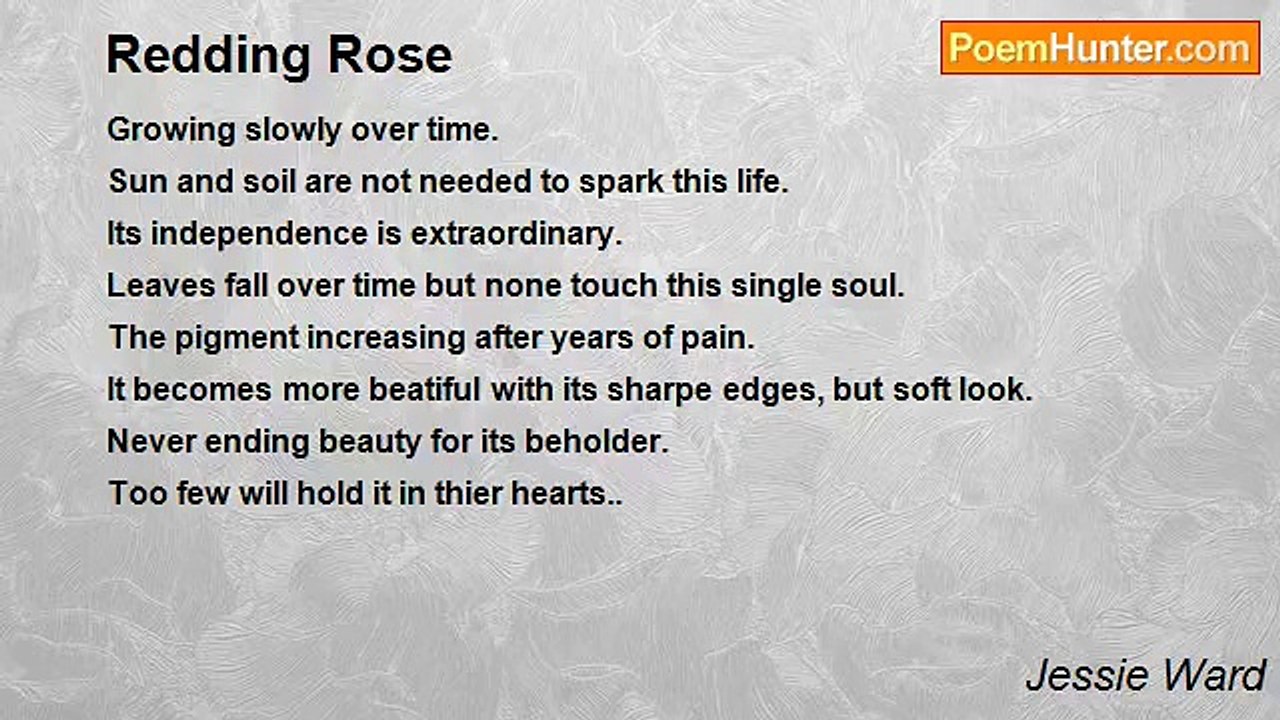 Redding Rose

PoemHunter.com

Growing slowly over time.
Sun and soil are not needed to spark this life.
Its independence is extraordinary.
Leaves fall over time but none touch this single soul.
The pigment increasing after years of pain.
It becomes more beatiful with its sharpe edges, but soft look.
Never ending beauty for its beholder.
Too few will hold it in thier hearts..

Jessie Ward